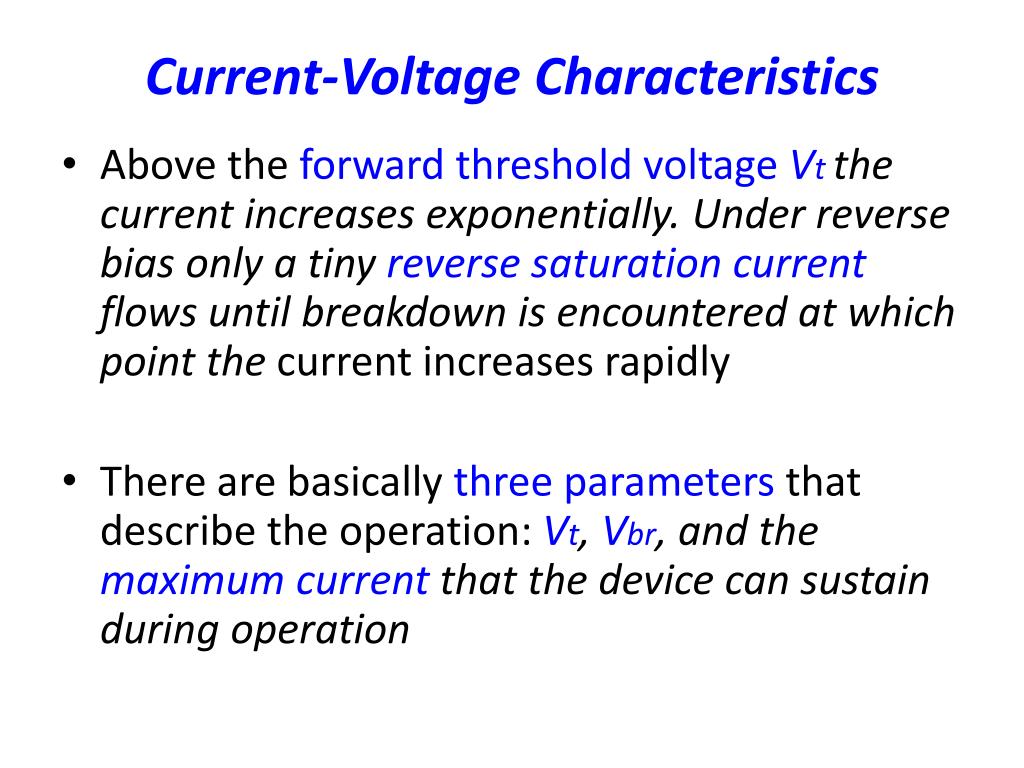 Current-Voltage Characteristics

• Above the forward threshold voltage $V_t$ the current increases exponentially. Under reverse bias only a tiny reverse saturation current flows until breakdown is encountered at which point the current increases rapidly

• There are basically three parameters that describe the operation: $V_t$, $V_{br}$, and the maximum current that the device can sustain during operation